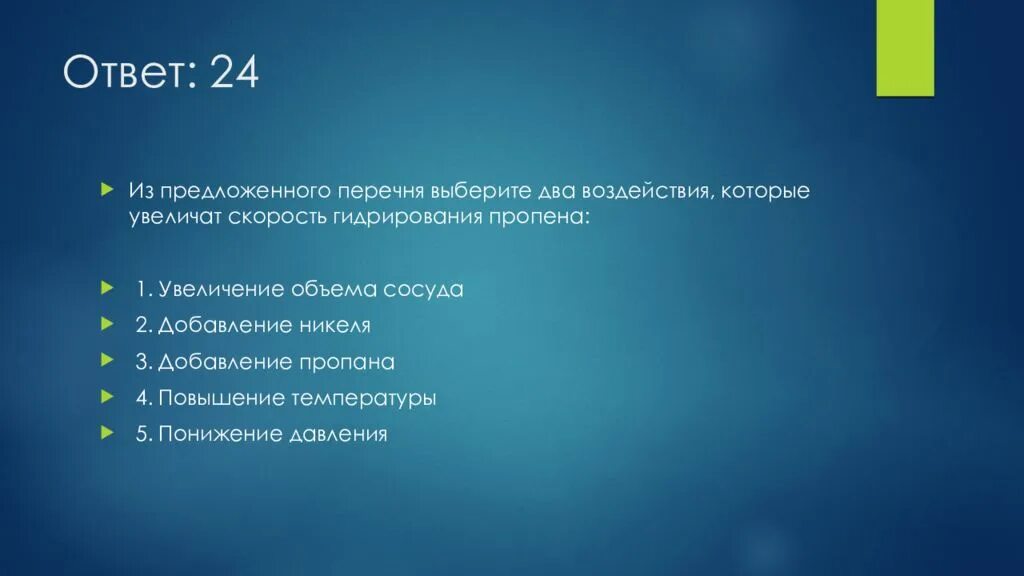 Ответ: 24

Из предложенного перечня выберите два воздействия, которые увеличат скорость гидрирования пропена:

1. Увеличение объема сосуда

2. Добавление никеля

3. Добавление пропана

4. Повышение температуры

5. Понижение давления